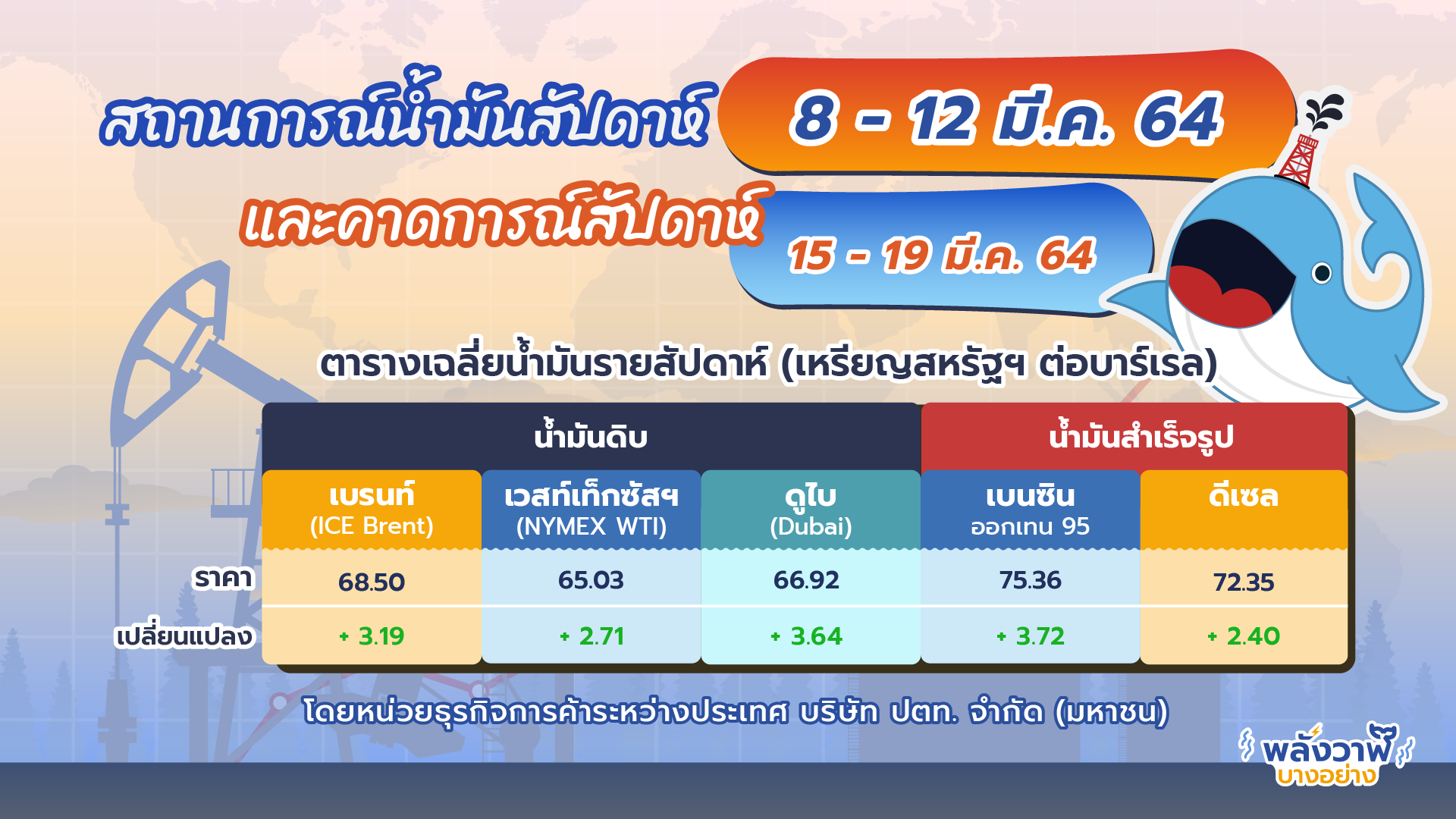 สถานการณ์น้ำมันสัปดาห์ 8 - 12 มี.ค. 64
และคาดการณ์สัปดาห์ 15 - 19 มี.ค. 64

ตารางเฉลี่ยน้ำมันรายสัปดาห์ (เหรียญสหรัฐฯ ต่อบาร์เรล)

| | น้ำมันดิบ | | | น้ำมันสำเร็จรูป | |
|---|---|---|---|---|---|
| | เบรนท์ (ICE Brent) | เวสท์เท็กซัสฯ (NYMEX WTI) | ดูไบ (Dubai) | เบนซิน ออกเทน 95 | ดีเซล |
| ราคา | 68.50 | 65.03 | 66.92 | 75.36 | 72.35 |
| เปลี่ยนแปลง | + 3.19 | + 2.71 | + 3.64 | + 3.72 | + 2.40 |

โดยหน่วยธุรกิจการค้าระหว่างประเทศ บริษัท ปตท. จำกัด (มหาชน)

พลังวาฬ บางอย่าง